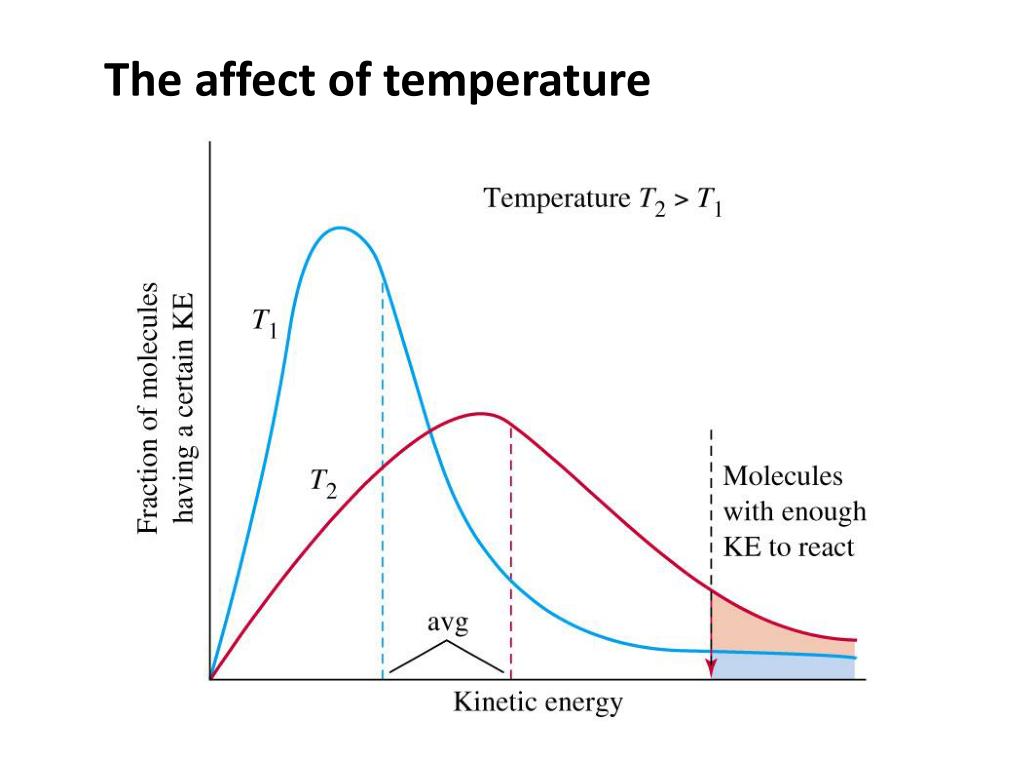 The affect of temperature

Temperature $T_2 > T_1$

Fraction of molecules having a certain KE

$T_1$

$T_2$

Molecules with enough KE to react

avg

Kinetic energy